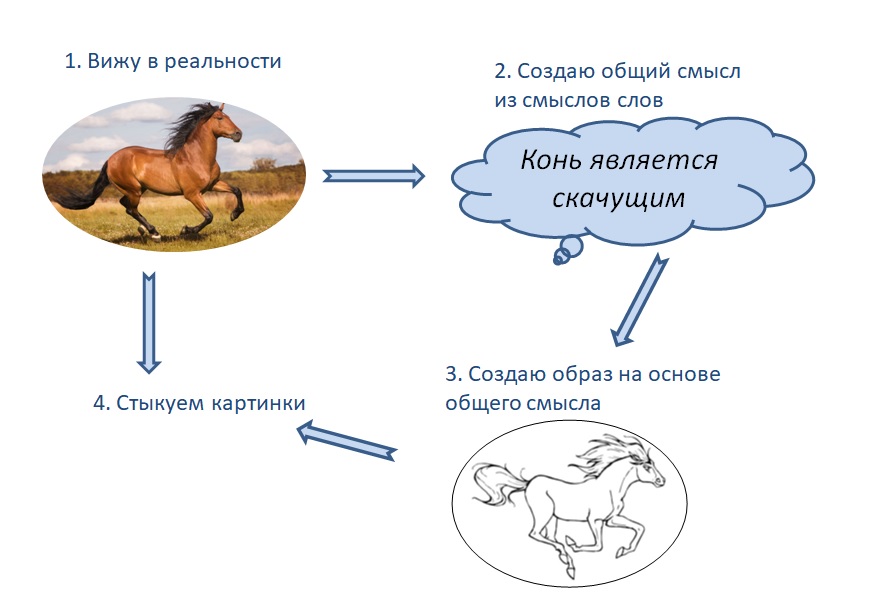 1. Вижу в реальности

2. Создаю общий смысл из смыслов слов

Конь является скачущим

3. Создаю образ на основе общего смысла

4. Стыкуем картинки